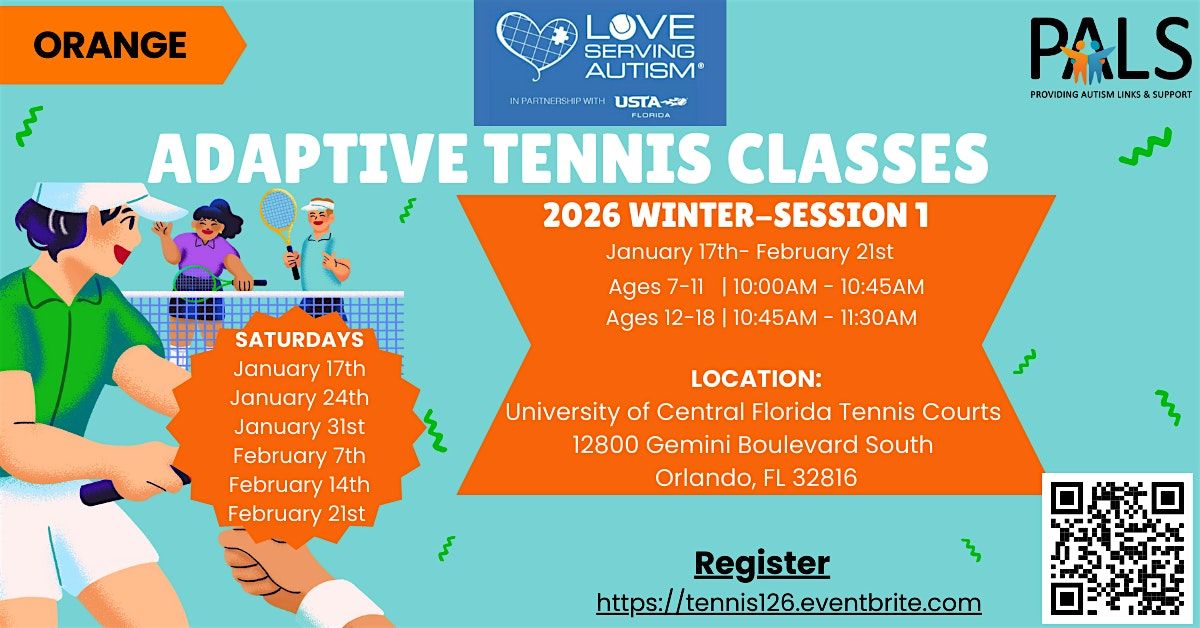 ORANGE

LOVE SERVING AUTISM®
IN PARTNERSHIP WITH USTA FLORIDA

PALS
PROVIDING AUTISM LINKS & SUPPORT

ADAPTIVE TENNIS CLASSES

2026 WINTER-SESSION 1
January 17th- February 21st
Ages 7-11 | 10:00AM - 10:45AM
Ages 12-18 | 10:45AM - 11:30AM

LOCATION:
University of Central Florida Tennis Courts
12800 Gemini Boulevard South
Orlando, FL 32816

SATURDAYS
January 17th
January 24th
January 31st
February 7th
February 14th
February 21st

Register
https://tennis126.eventbrite.com